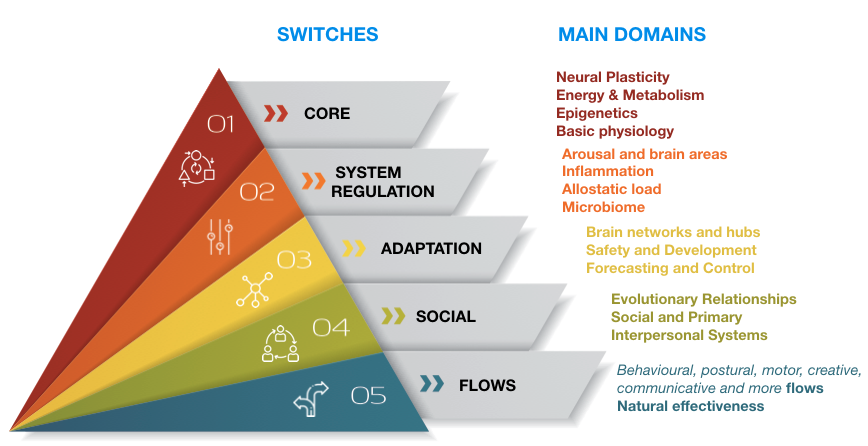 SWITCHES

MAIN DOMAINS

01

CORE

Neural Plasticity
Energy & Metabolism
Epigenetics
Basic physiology

02

SYSTEM REGULATION

Arousal and brain areas
Inflammation
Allostatic load
Microbiome

03

ADAPTATION

Brain networks and hubs
Safety and Development
Forecasting and Control

04

SOCIAL

Evolutionary Relationships
Social and Primary
Interpersonal Systems

05

FLOWS

Behavioural, postural, motor, creative, communicative and more flows
Natural effectiveness